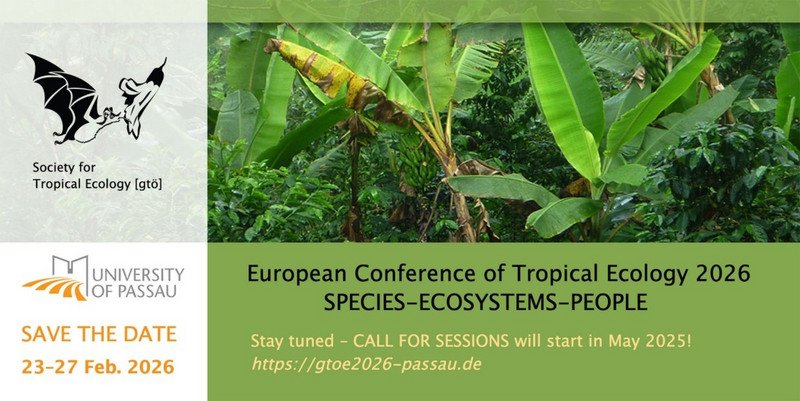 Society for Tropical Ecology [gtö]

UNIVERSITY OF PASSAU

SAVE THE DATE
23-27 Feb. 2026

European Conference of Tropical Ecology 2026
SPECIES-ECOSYSTEMS-PEOPLE

Stay tuned - CALL FOR SESSIONS will start in May 2025!
https://gtoe2026-passau.de